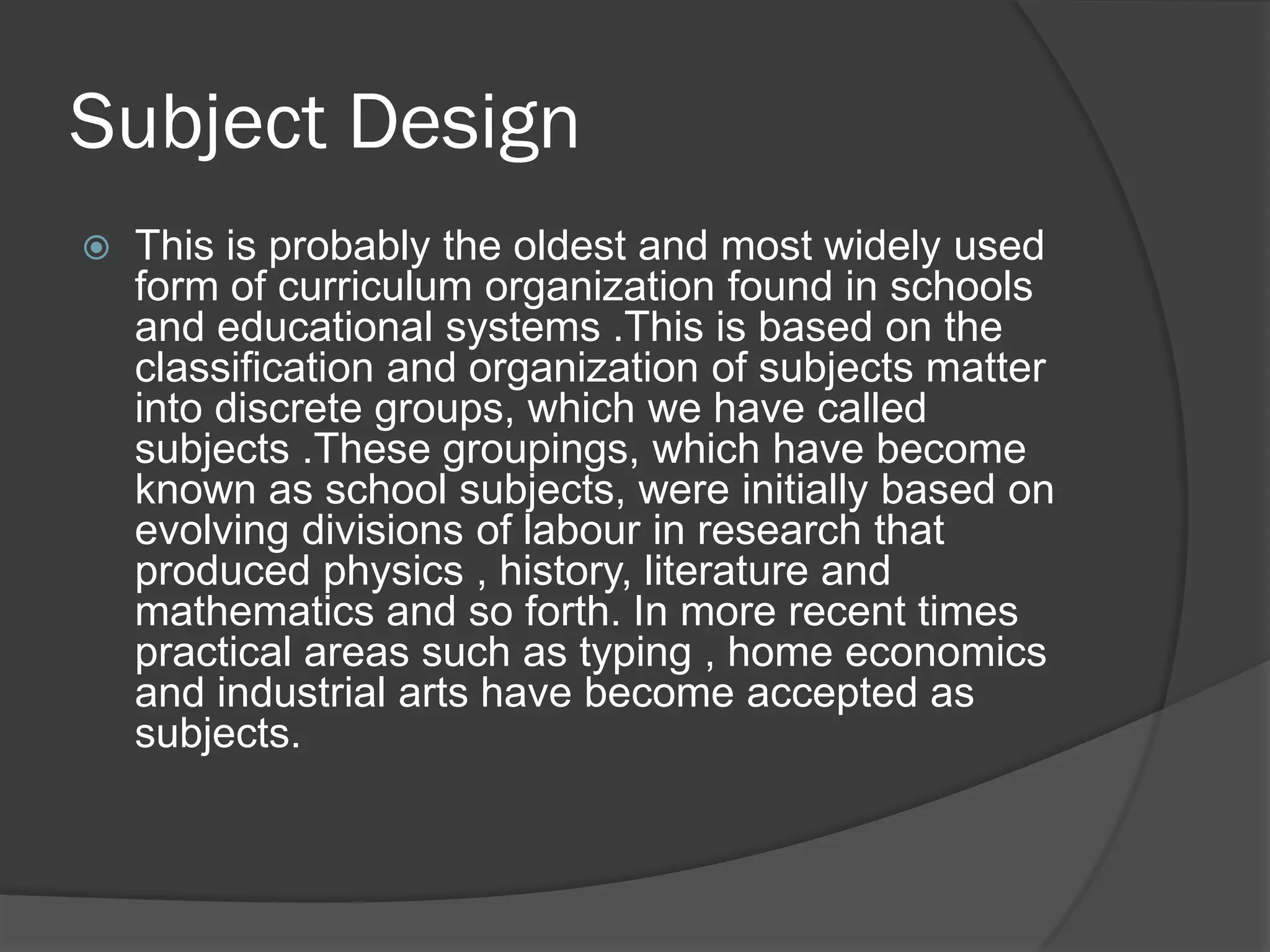 Subject Design

This is probably the oldest and most widely used form of curriculum organization found in schools and educational systems .This is based on the classification and organization of subjects matter into discrete groups, which we have called subjects .These groupings, which have become known as school subjects, were initially based on evolving divisions of labour in research that produced physics , history, literature and mathematics and so forth. In more recent times practical areas such as typing , home economics and industrial arts have become accepted as subjects.